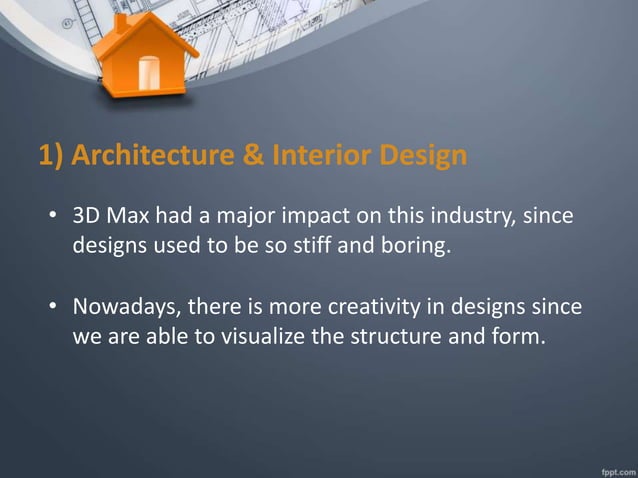 1) Architecture & Interior Design

• 3D Max had a major impact on this industry, since designs used to be so stiff and boring.

• Nowadays, there is more creativity in designs since we are able to visualize the structure and form.

fppt.com